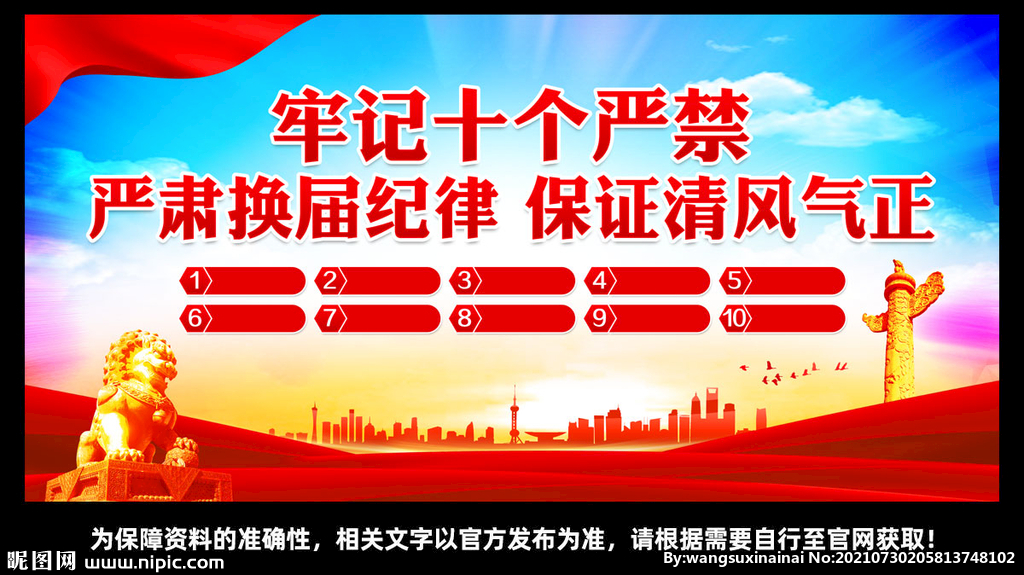 牢记十个严禁
严肃换届纪律 保证清风气正

1 2 3 4 5
6 7 8 9 10

为保障资料的准确性，相关文字以官方发布为准，请根据需要自行至官网获取！

昵图网 www.nipic.com
By:wangsuxinainai No:20210730205813748102